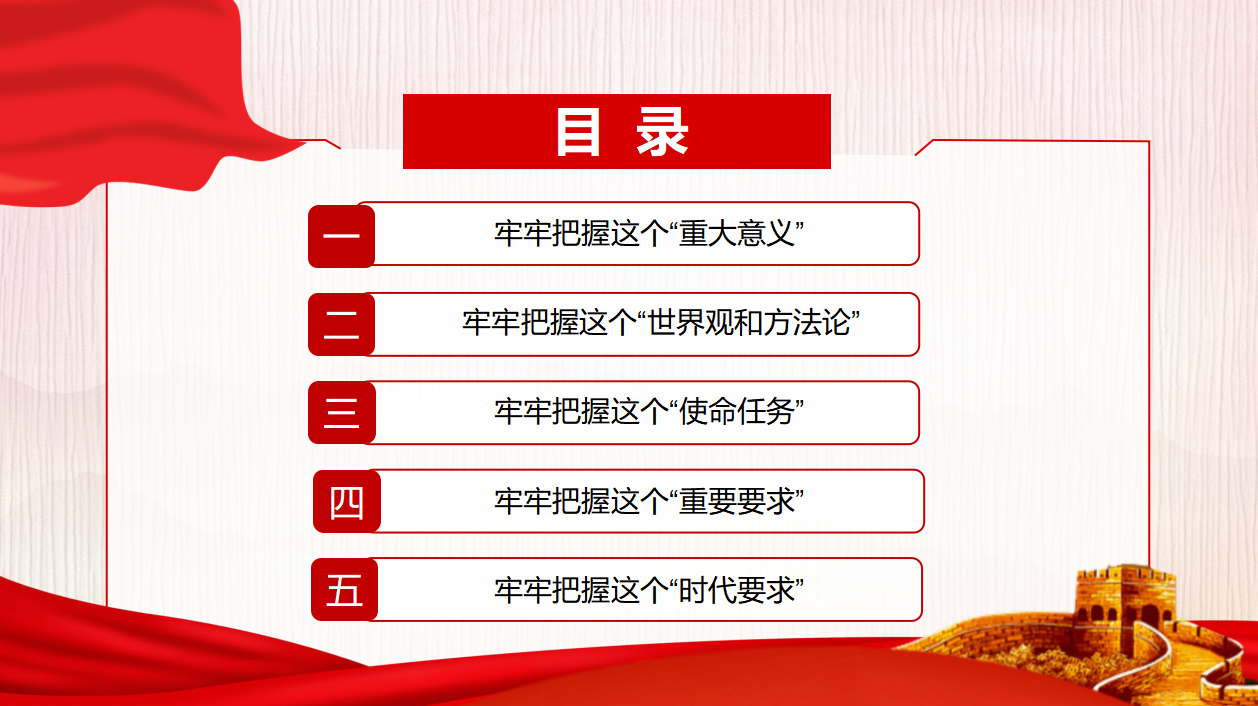 目 录

一 牢牢把握这个“重大意义”

二 牢牢把握这个“世界观和方法论”

三 牢牢把握这个“使命任务”

四 牢牢把握这个“重要要求”

五 牢牢把握这个“时代要求”